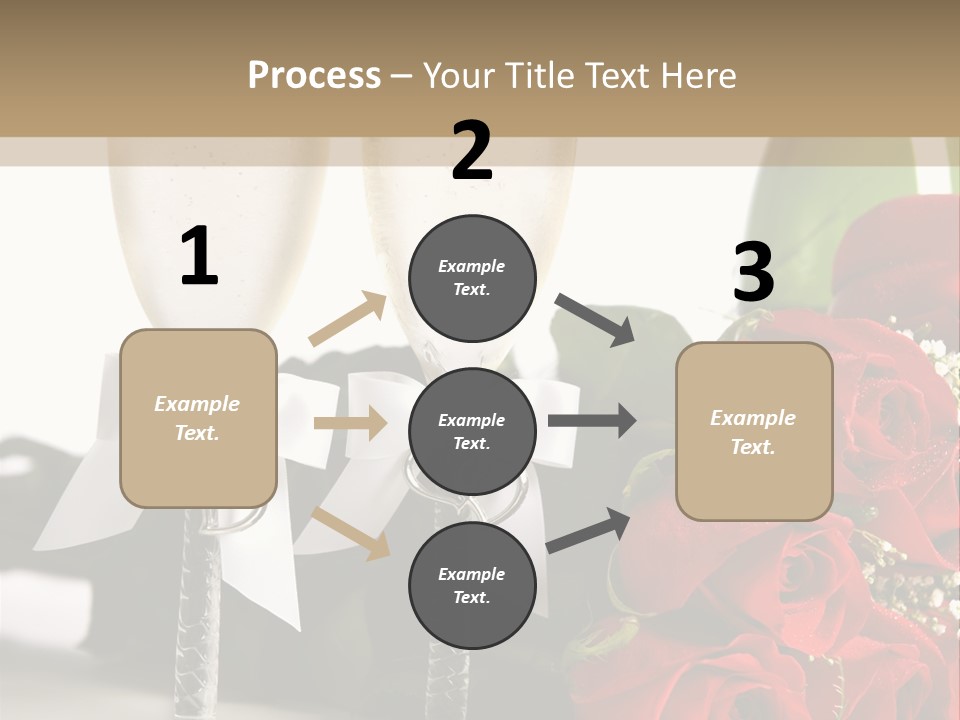 Process – Your Title Text Here

1

Example Text.

2

Example Text.

Example Text.

Example Text.

3

Example Text.